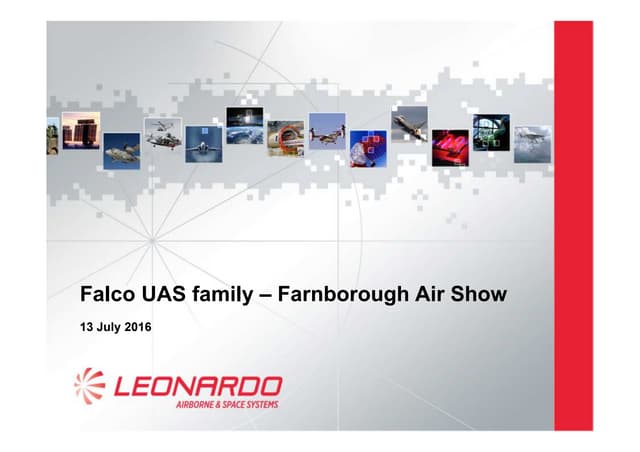 Falco UAS family – Farnborough Air Show

13 July 2016

LEONARDO
AIRBORNE & SPACE SYSTEMS